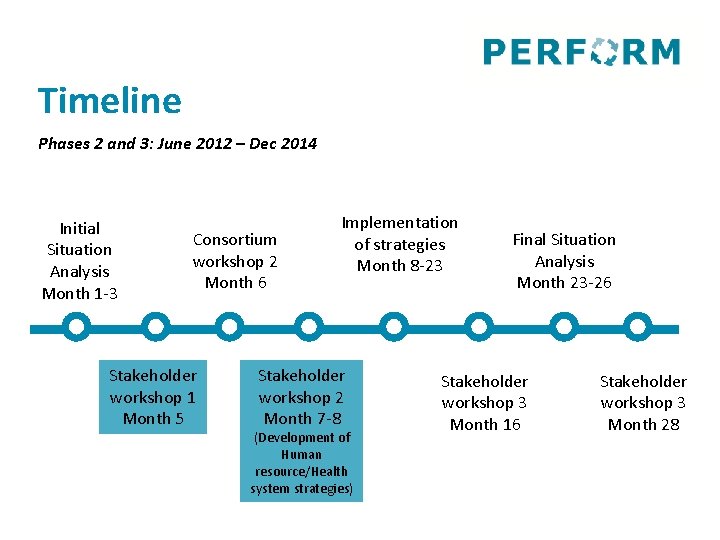 PERFORM

Timeline

Phases 2 and 3: June 2012 – Dec 2014

Initial Situation Analysis Month 1-3

Consortium workshop 2 Month 6

Implementation of strategies Month 8-23

Final Situation Analysis Month 23-26

Stakeholder workshop 1 Month 5

Stakeholder workshop 2 Month 7-8 (Development of Human resource/Health system strategies)

Stakeholder workshop 3 Month 16

Stakeholder workshop 3 Month 28